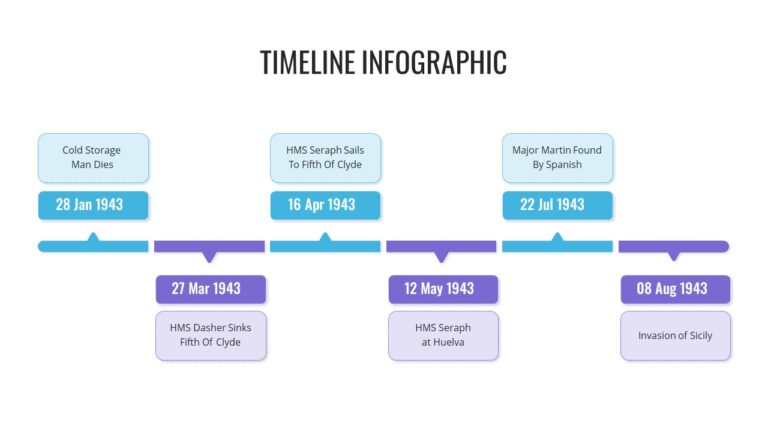 TIMELINE INFOGRAPHIC

Cold Storage Man Dies

28 Jan 1943

27 Mar 1943

HMS Dasher Sinks Fifth Of Clyde

HMS Seraph Sails To Fifth Of Clyde

16 Apr 1943

12 May 1943

HMS Seraph at Huelva

Major Martin Found By Spanish

22 Jul 1943

08 Aug 1943

Invasion of Sicily